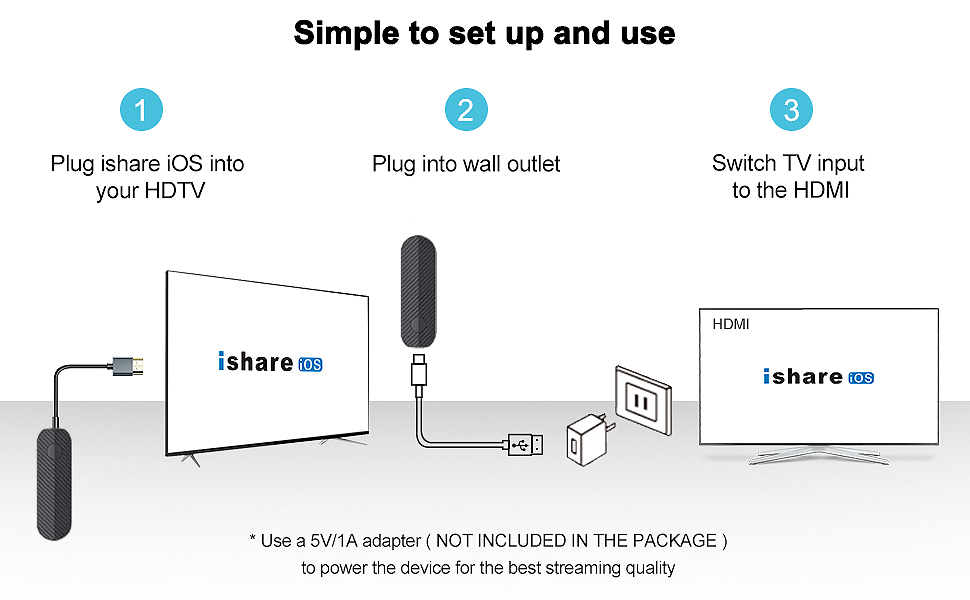 Simple to set up and use

1

Plug ishare iOS into your HDTV

2

Plug into wall outlet

3

Switch TV input to the HDMI

ishare iOS

HDMI

ishare iOS

* Use a 5V/1A adapter ( NOT INCLUDED IN THE PACKAGE ) to power the device for the best streaming quality